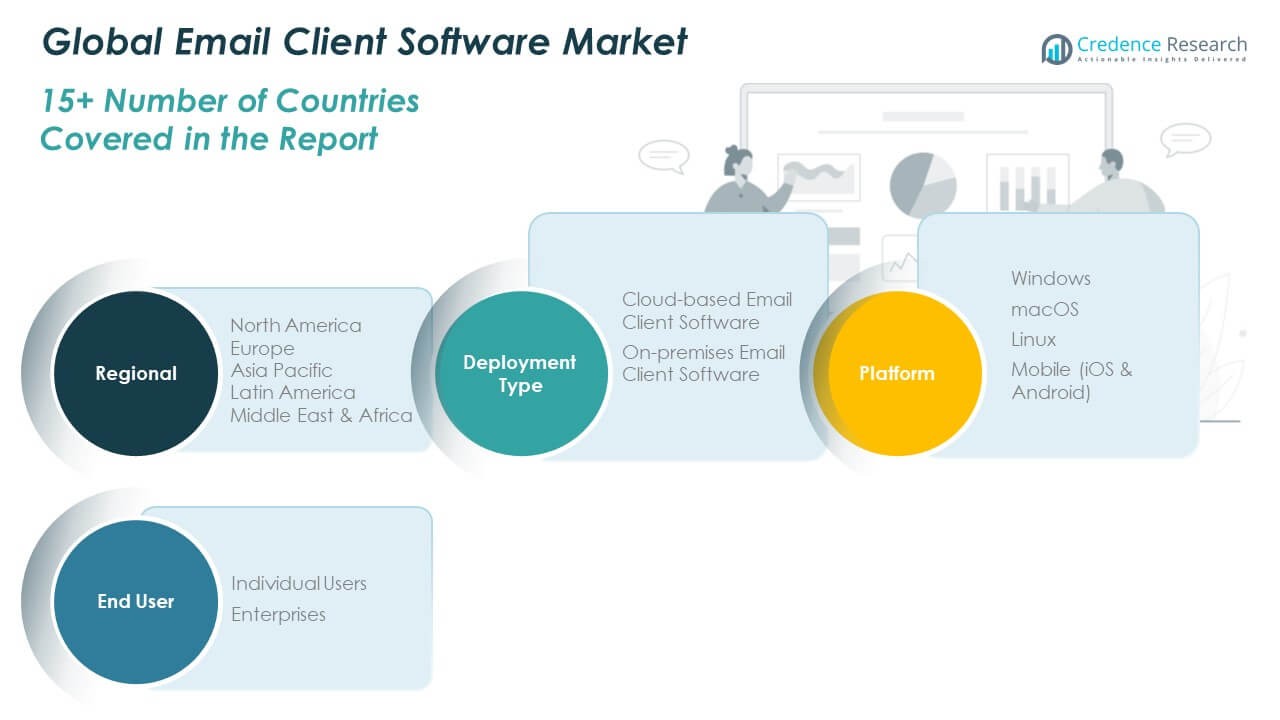 Global Email Client Software Market

Credence Research
Actionable Insights Delivered

15+ Number of Countries Covered in the Report

Regional

North America
Europe
Asia Pacific
Latin America
Middle East & Africa

Deployment Type

Cloud-based Email Client Software
On-premises Email Client Software

Platform

Windows
macOS
Linux
Mobile (iOS & Android)

End User

Individual Users
Enterprises